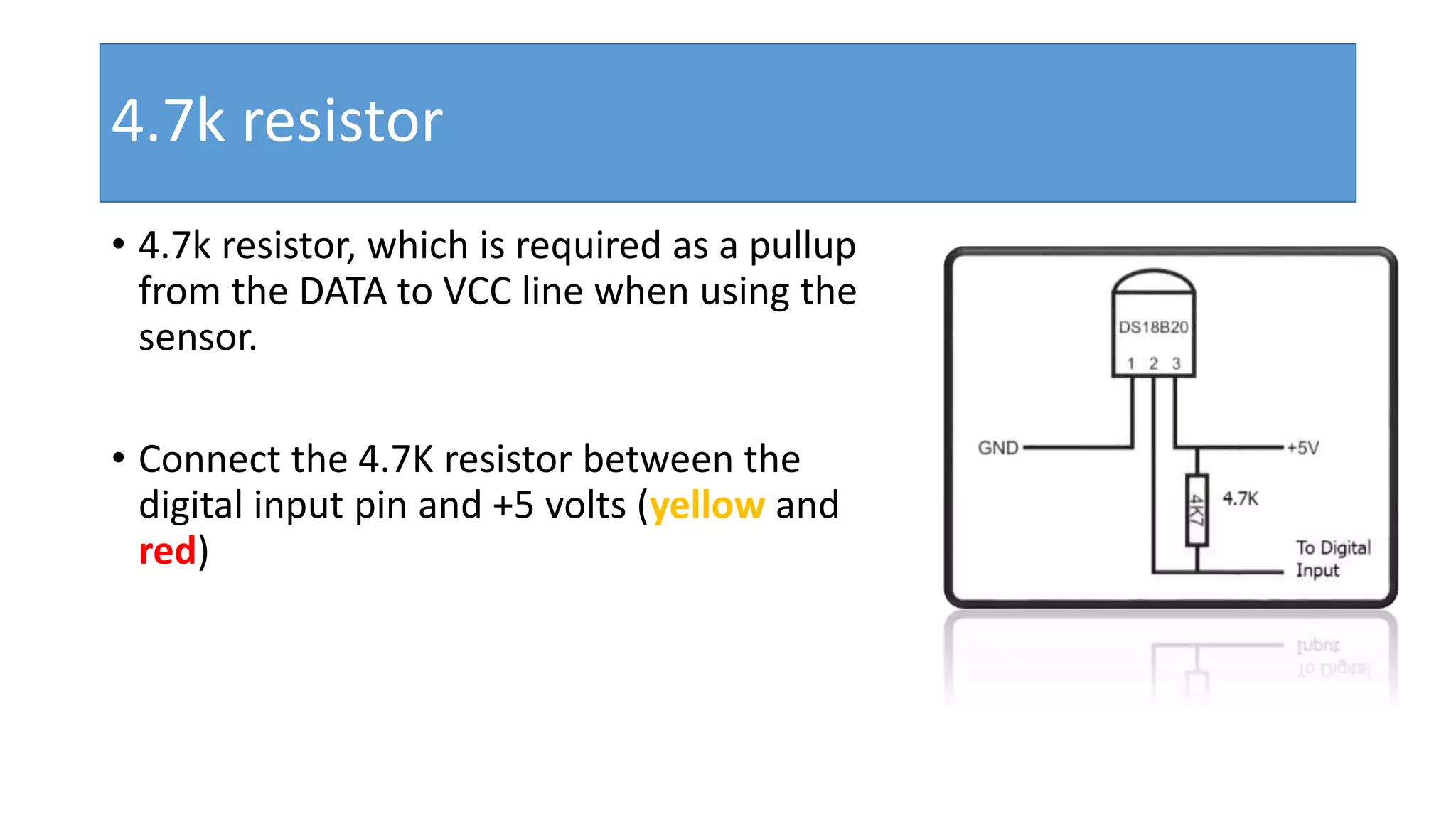 4.7k resistor

• 4.7k resistor, which is required as a pullup from the DATA to VCC line when using the sensor.

• Connect the 4.7K resistor between the digital input pin and +5 volts (yellow and red)

DS18B20
1 2 3
GND
+5V
4K7
4.7K
To Digital Input